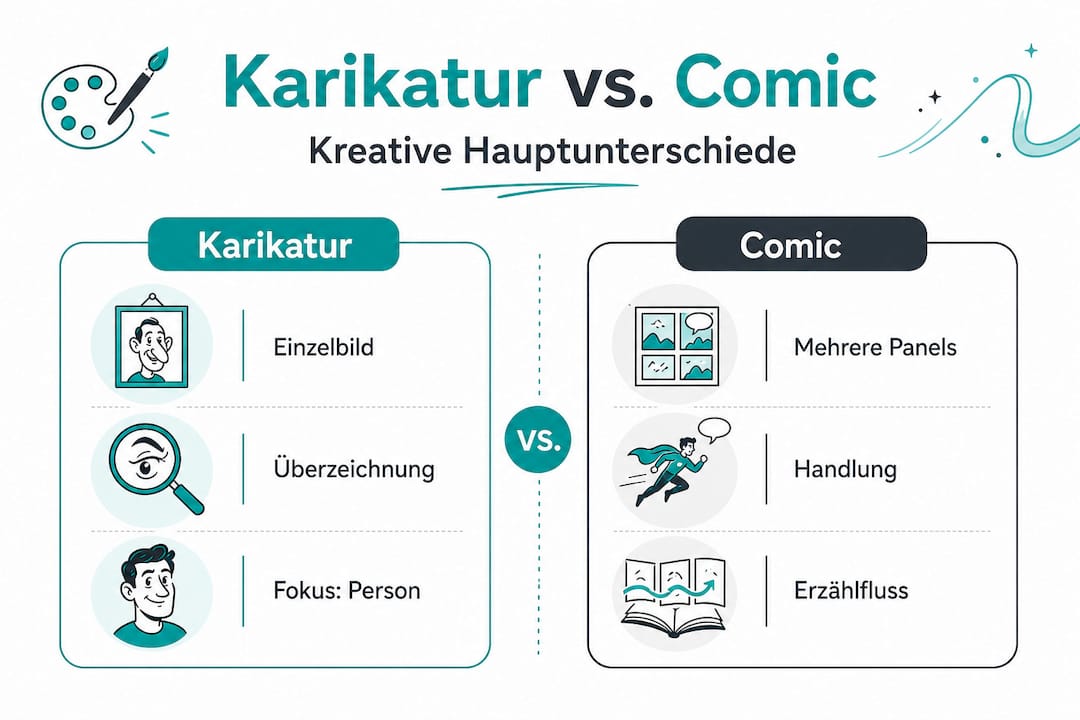 Karikatur vs. Comic

Kreative Hauptunterschiede

Karikatur

Einzelbild

Überzeichnung

Fokus: Person

VS.

Comic

Mehrere Panels

Handlung

Erzählfluss